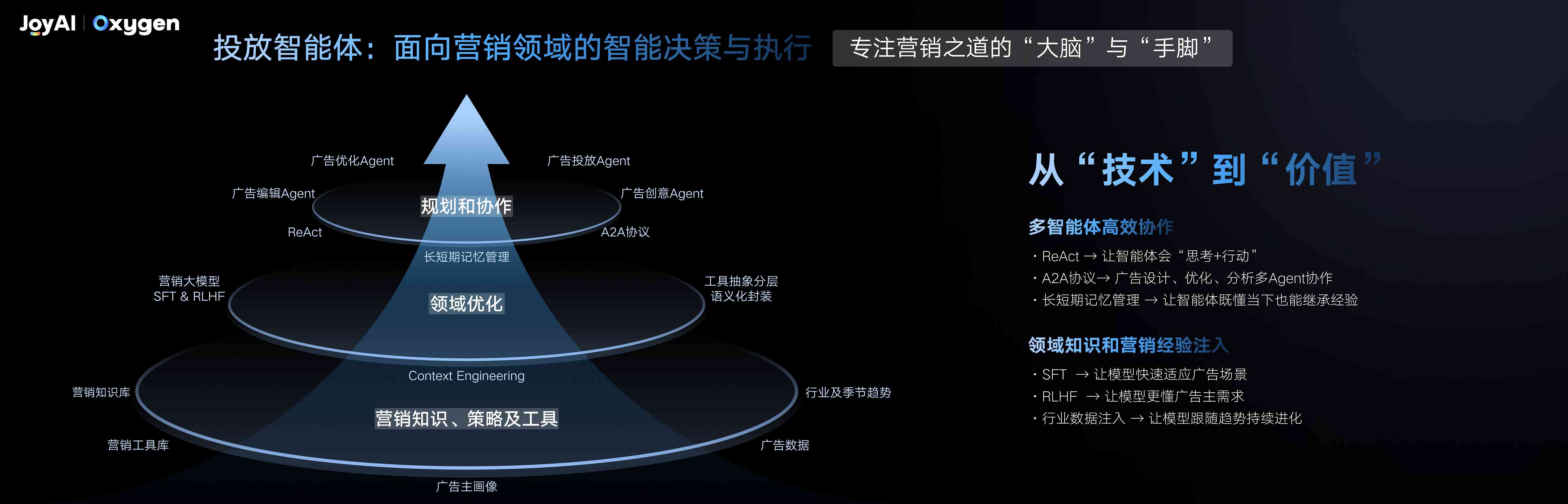 JoyAI | Oxygen

投放智能体：面向营销领域的智能决策与执行

专注营销之道的“大脑”与“手脚”

广告优化Agent
广告投放Agent
广告编辑Agent
广告创意Agent
规划和协作
ReAct
A2A协议
长短期记忆管理
营销大模型
SFT & RLHF
工具抽象分层
语义化封装
领域优化
Context Engineering
营销知识库
行业及季节趋势
营销知识、策略及工具
营销工具库
广告数据
广告主画像

从“技术”到“价值”

多智能体高效协作
· ReAct → 让智能体会“思考+行动”
· A2A协议→ 广告设计、优化、分析多Agent协作
· 长短期记忆管理 → 让智能体既懂当下也能继承经验

领域知识和营销经验注入
· SFT → 让模型快速适应广告场景
· RLHF → 让模型更懂广告主需求
· 行业数据注入 → 让模型跟随趋势持续进化